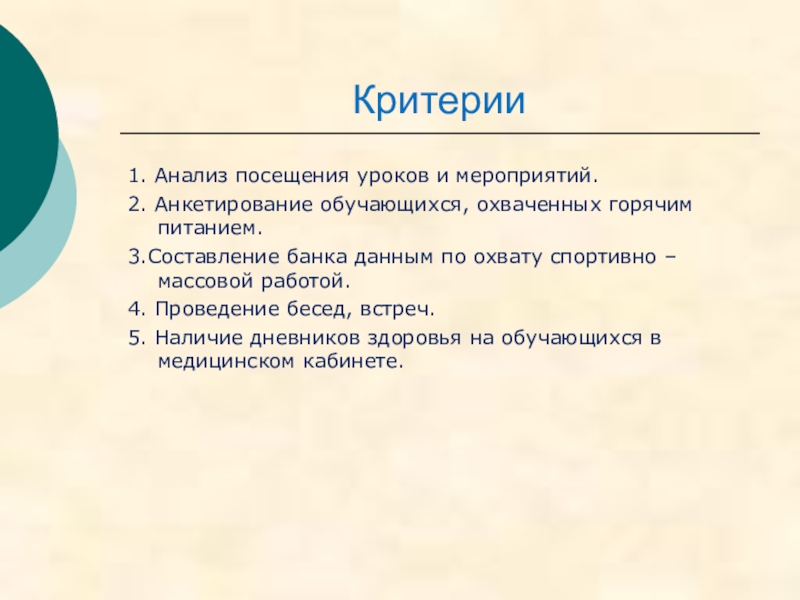 Критерии

1. Анализ посещения уроков и мероприятий.

2. Анкетирование обучающихся, охваченных горячим питанием.

3.Составление банка данным по охвату спортивно – массовой работой.

4. Проведение бесед, встреч.

5. Наличие дневников здоровья на обучающихся в медицинском кабинете.